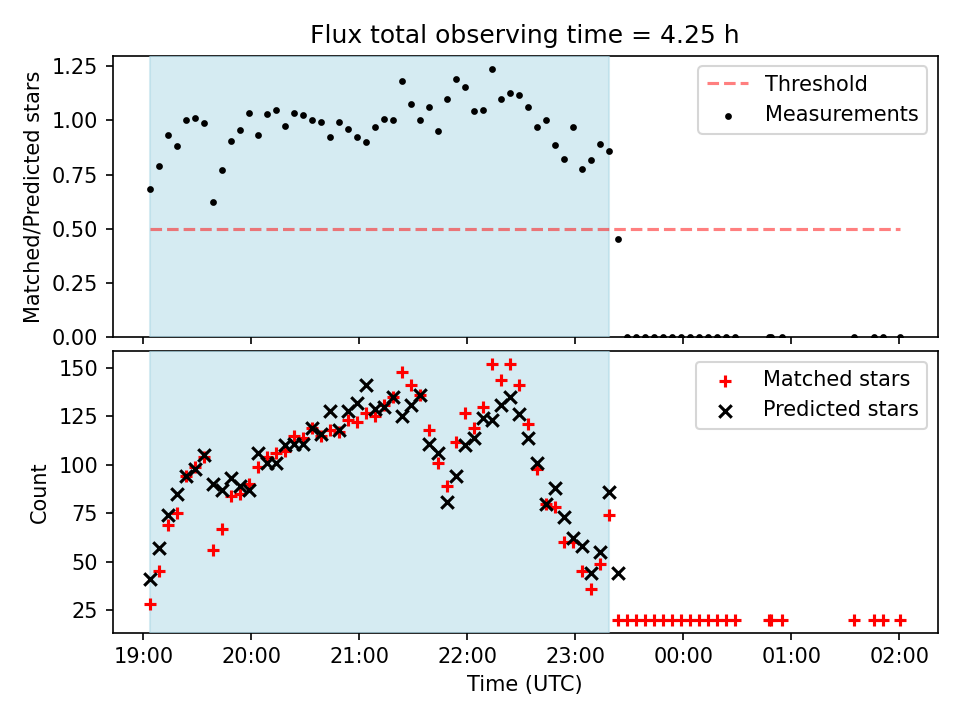 Flux total observing time = 4.25 h

Matched/Predicted stars

1.25
1.00
0.75
0.50
0.25
0.00

Threshold
Measurements

Count

150
125
100
75
50
25

Matched stars
Predicted stars

19:00
20:00
21:00
22:00
23:00
00:00
01:00
02:00

Time (UTC)